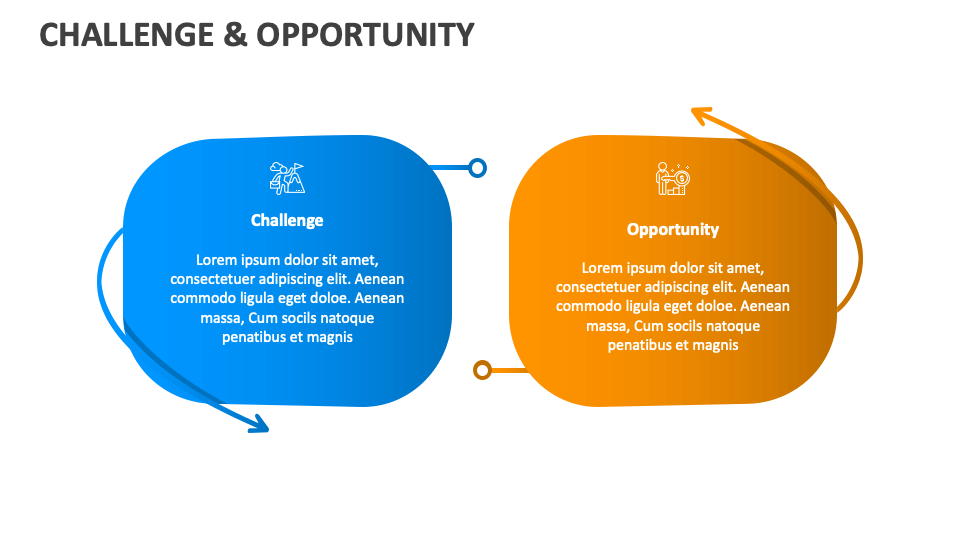 CHALLENGE & OPPORTUNITY

Challenge

Lorem ipsum dolor sit amet, consectetuer adipiscing elit. Aenean commodo ligula eget doloe. Aenean massa, Cum socils natoque penatibus et magnis

Opportunity

Lorem ipsum dolor sit amet, consectetuer adipiscing elit. Aenean commodo ligula eget doloe. Aenean massa, Cum socils natoque penatibus et magnis